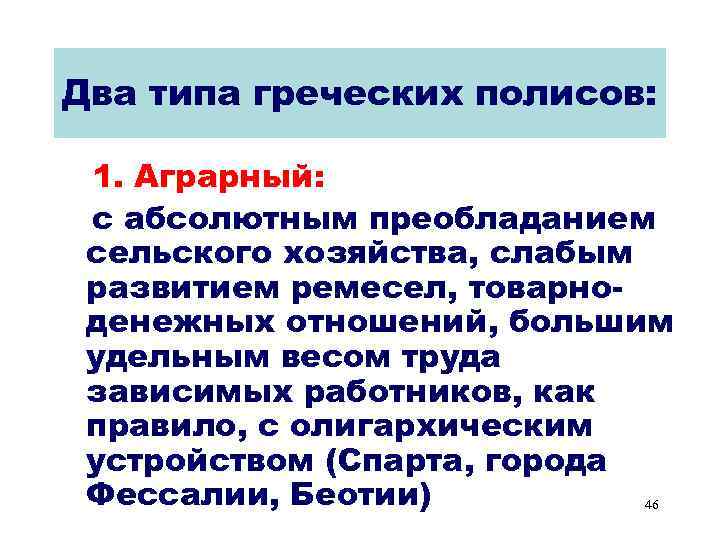 Два типа греческих полисов:

1. Аграрный:

с абсолютным преобладанием сельского хозяйства, слабым развитием ремесел, товарно-денежных отношений, большим удельным весом труда зависимых работников, как правило, с олигархическим устройством (Спарта, города Фессалии, Беотии)

46